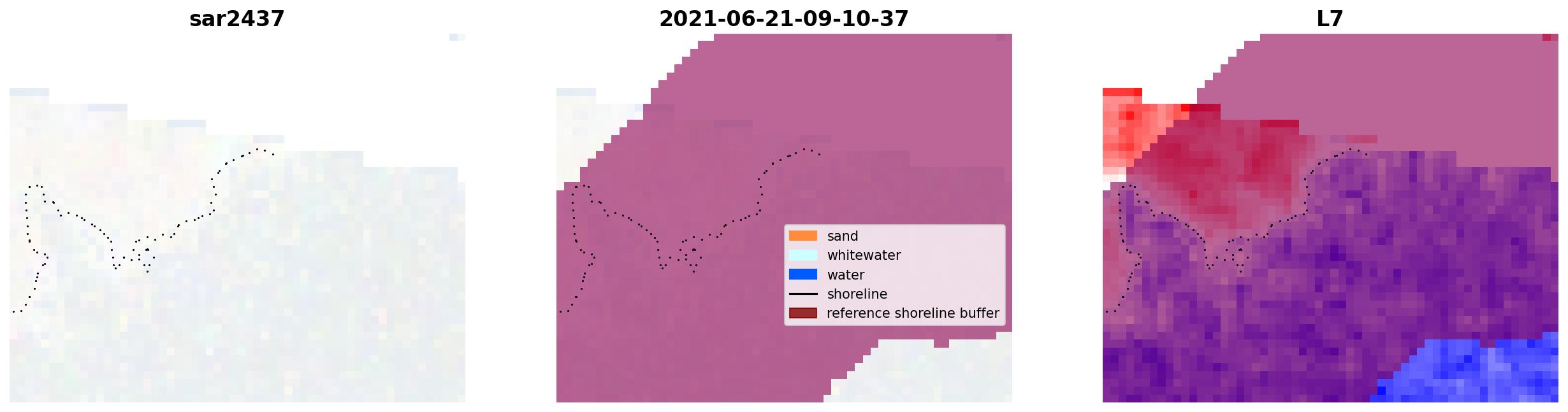 sar2437

2021-06-21-09-10-37

sand
whitewater
water
shoreline
reference shoreline buffer

L7